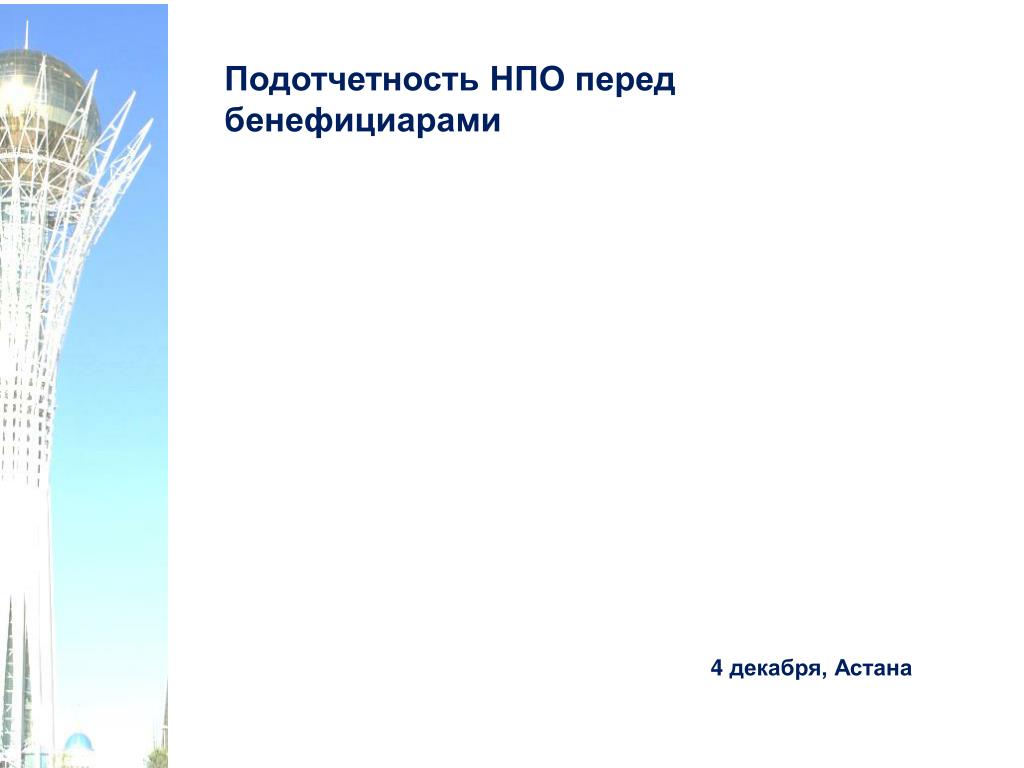 Подотчетность НПО перед бенефициарами

4 декабря, Астана